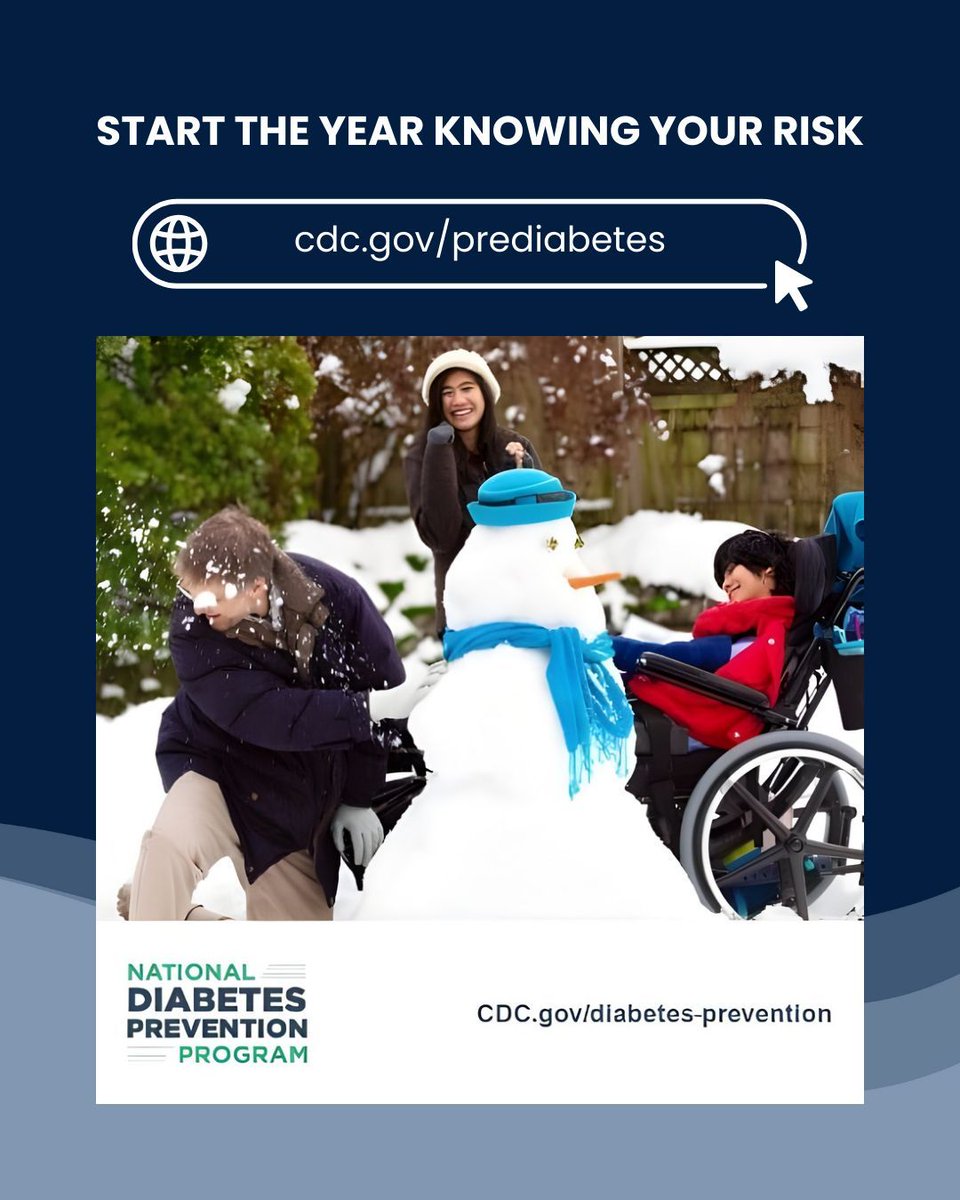 START THE YEAR KNOWING YOUR RISK

cdc.gov/prediabetes

NATIONAL
DIABETES
PREVENTION
PROGRAM

CDC.gov/diabetes-prevention